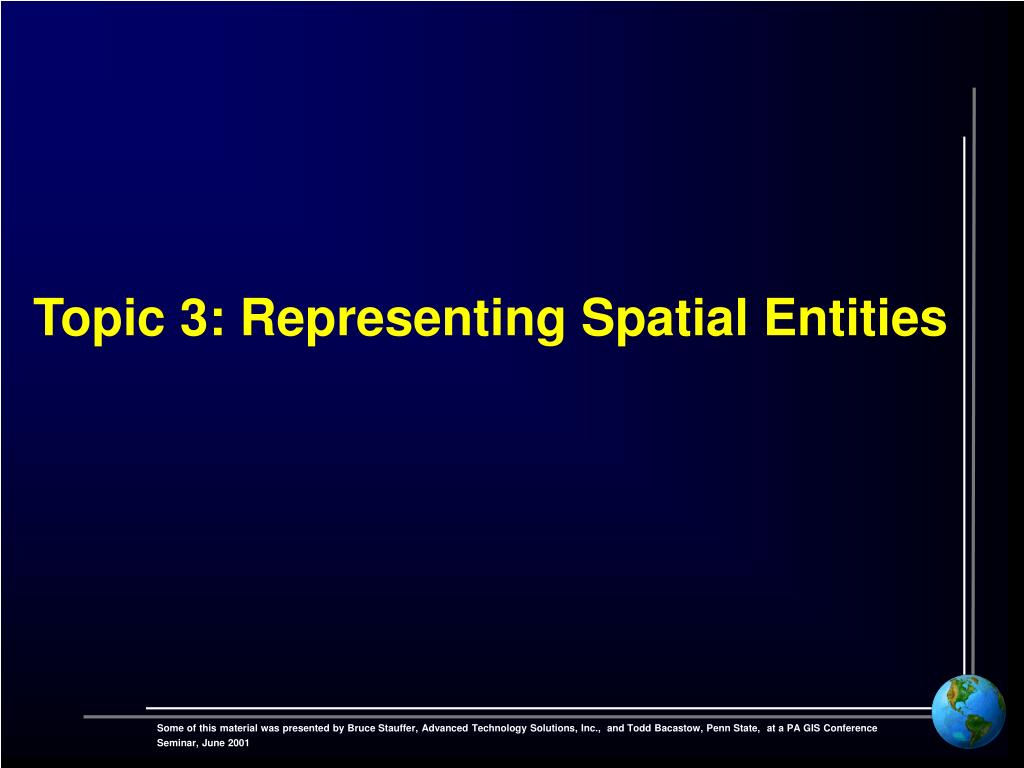 Topic 3: Representing Spatial Entities

Some of this material was presented by Bruce Stauffer, Advanced Technology Solutions, Inc., and Todd Bacastow, Penn State, at a PA GIS Conference Seminar, June 2001